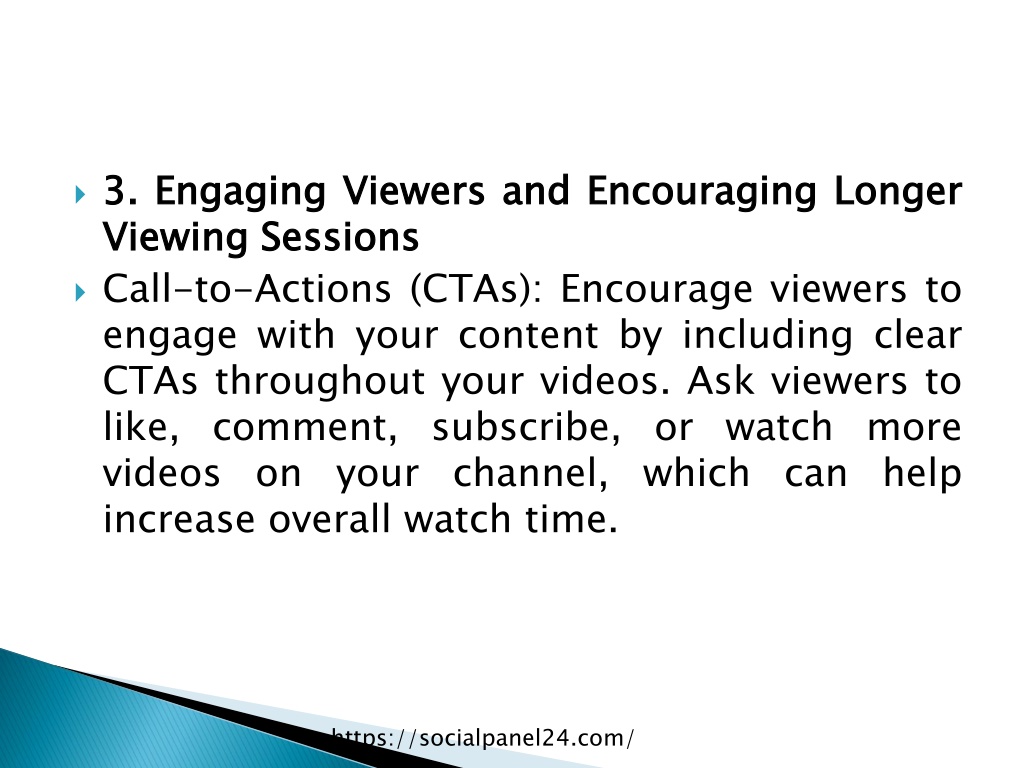 3. Engaging Viewers and Encouraging Longer Viewing Sessions

Call-to-Actions (CTAs): Encourage viewers to engage with your content by including clear CTAs throughout your videos. Ask viewers to like, comment, subscribe, or watch more videos on your channel, which can help increase overall watch time.

https://socialpanel24.com/